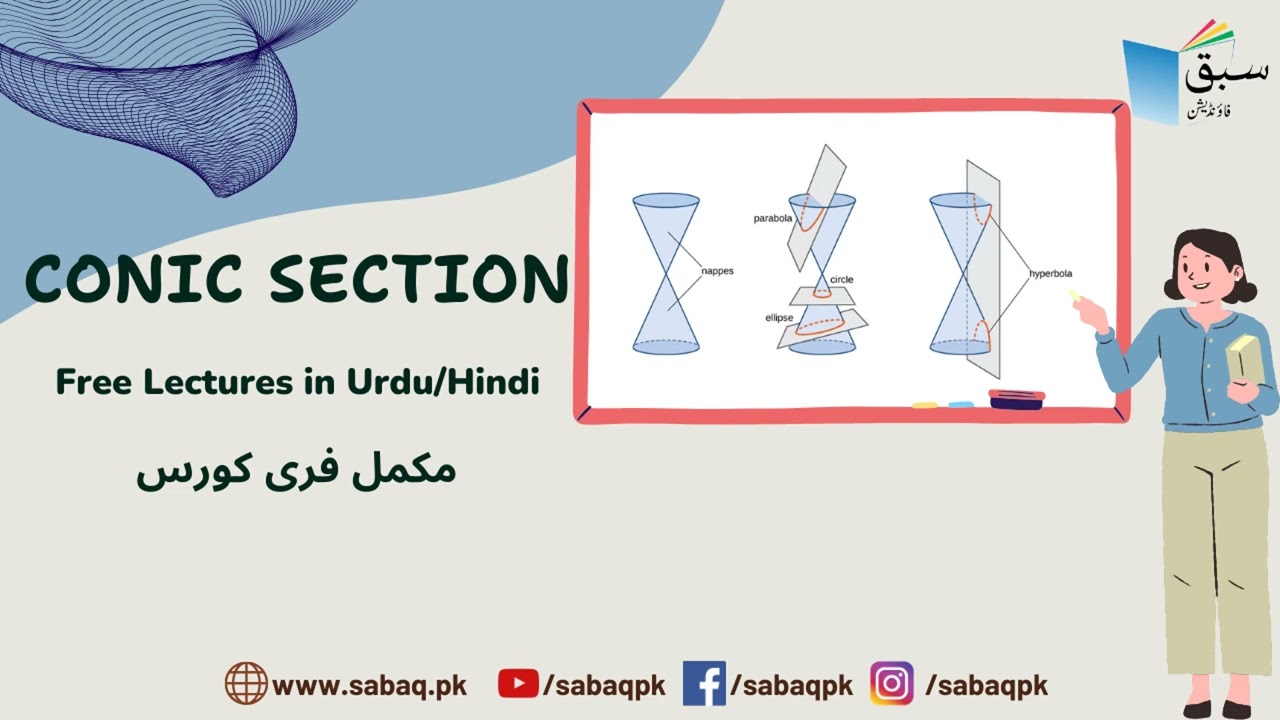 سبق
فاؤنڈیشن

CONIC SECTION

Free Lectures in Urdu/Hindi

مکمل فری کورس

nappes
parabola
circle
ellipse
hyperbola

www.sabaq.pk /sabaqpk /sabaqpk /sabaqpk